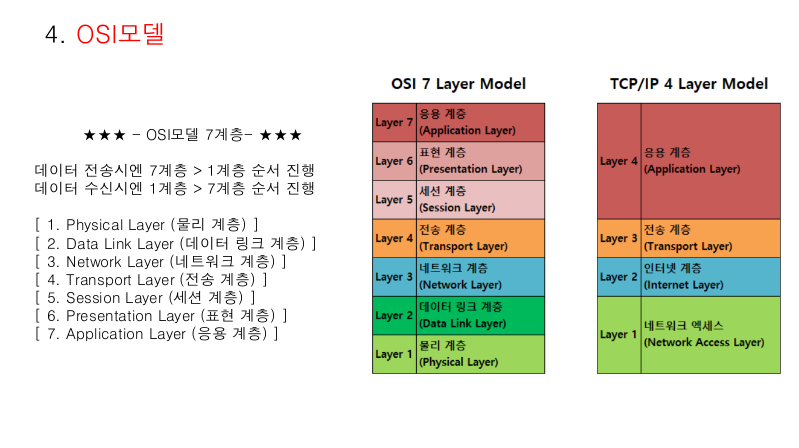 4. OSI모델

★★★ - OSI모델 7계층- ★★★

데이터 전송시엔 7계층 > 1계층 순서 진행
데이터 수신시엔 1계층 > 7계층 순서 진행

[ 1. Physical Layer (물리 계층) ]
[ 2. Data Link Layer (데이터 링크 계층) ]
[ 3. Network Layer (네트워크 계층) ]
[ 4. Transport Layer (전송 계층) ]
[ 5. Session Layer (세션 계층) ]
[ 6. Presentation Layer (표현 계층) ]
[ 7. Application Layer (응용 계층) ]

OSI 7 Layer Model

| Layer 7 | 응용 계층 (Application Layer) |
|---|---|
| Layer 6 | 표현 계층 (Presentation Layer) |
| Layer 5 | 세션 계층 (Session Layer) |
| Layer 4 | 전송 계층 (Transport Layer) |
| Layer 3 | 네트워크 계층 (Network Layer) |
| Layer 2 | 데이터 링크 계층 (Data Link Layer) |
| Layer 1 | 물리 계층 (Physical Layer) |

TCP/IP 4 Layer Model

| Layer 4 | 응용 계층 (Application Layer) |
|---|---|
| Layer 3 | 전송 계층 (Transport Layer) |
| Layer 2 | 인터넷 계층 (Internet Layer) |
| Layer 1 | 네트워크 엑세스 (Network Access Layer) |